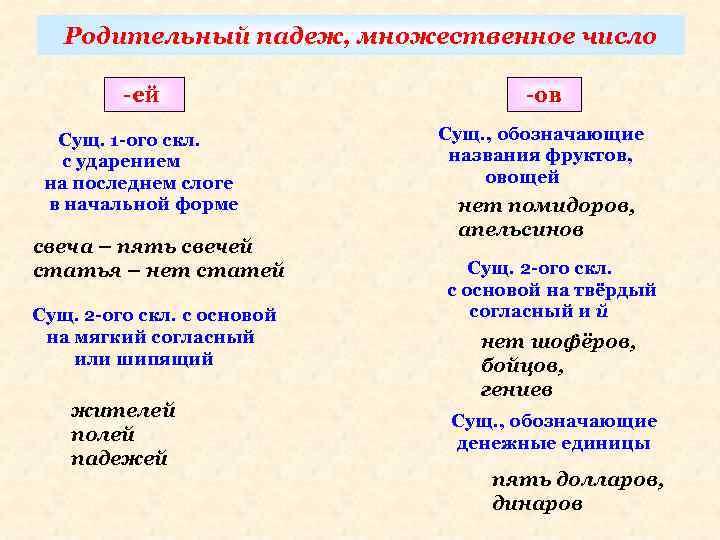 Родительный падеж, множественное число

-ей

Сущ. 1-ого скл. с ударением на последнем слоге в начальной форме

свеча – пять свечей
статья – нет статей

Сущ. 2-ого скл. с основой на мягкий согласный или шипящий

жителей
полей
падежей

-ов

Сущ., обозначающие названия фруктов, овощей

нет помидоров, апельсинов

Сущ. 2-ого скл. с основой на твёрдый согласный и й

нет шофёров, бойцов, гениев

Сущ., обозначающие денежные единицы

пять долларов, динаров